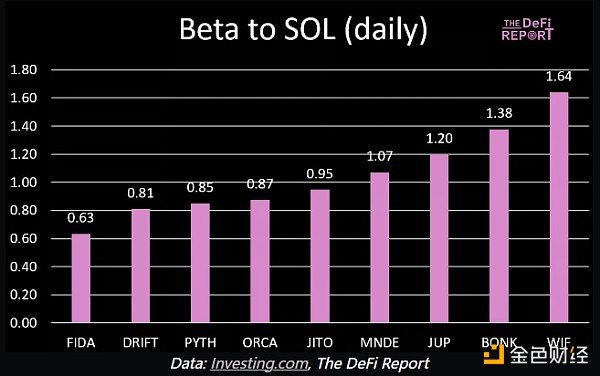 Beta to SOL (daily)

THE DeFi REPORT

1.80
1.60
1.40
1.20
1.00
0.80
0.60
0.40
0.20
0.00

0.63
0.81
0.85
0.87
0.95
1.07
1.20
1.38
1.64

FIDA DRIFT PYTH ORCA JITO MNDE JUP BONK WIF

Data: Investing.com, The DeFi Report

金色财经